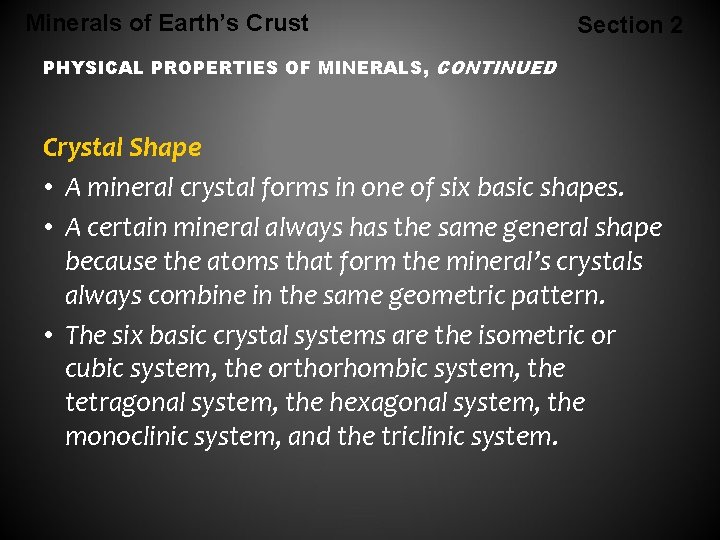 Minerals of Earth's Crust

Section 2

PHYSICAL PROPERTIES OF MINERALS, CONTINUED

Crystal Shape

• A mineral crystal forms in one of six basic shapes.

• A certain mineral always has the same general shape because the atoms that form the mineral's crystals always combine in the same geometric pattern.

• The six basic crystal systems are the isometric or cubic system, the orthorhombic system, the tetragonal system, the hexagonal system, the monoclinic system, and the triclinic system.